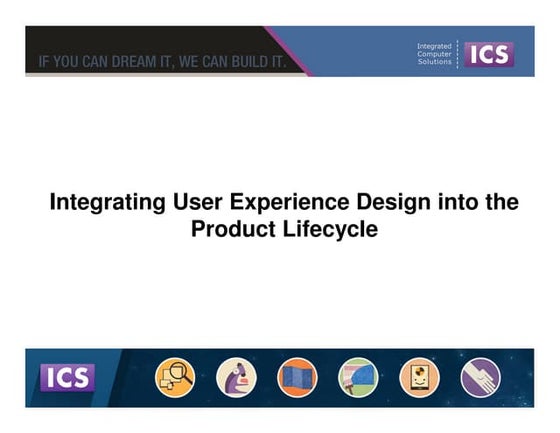 IF YOU CAN DREAM IT, WE CAN BUILD IT.

Integrated Computer Solutions

ICS

Integrating User Experience Design into the Product Lifecycle

ICS